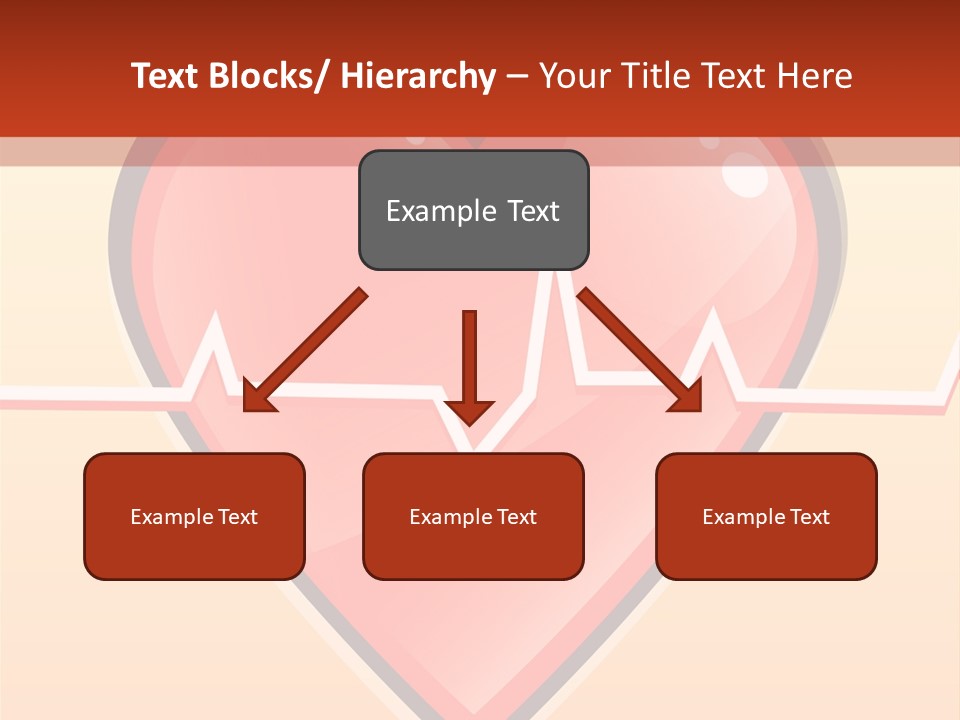 Text Blocks/ Hierarchy – Your Title Text Here

Example Text

Example Text

Example Text

Example Text